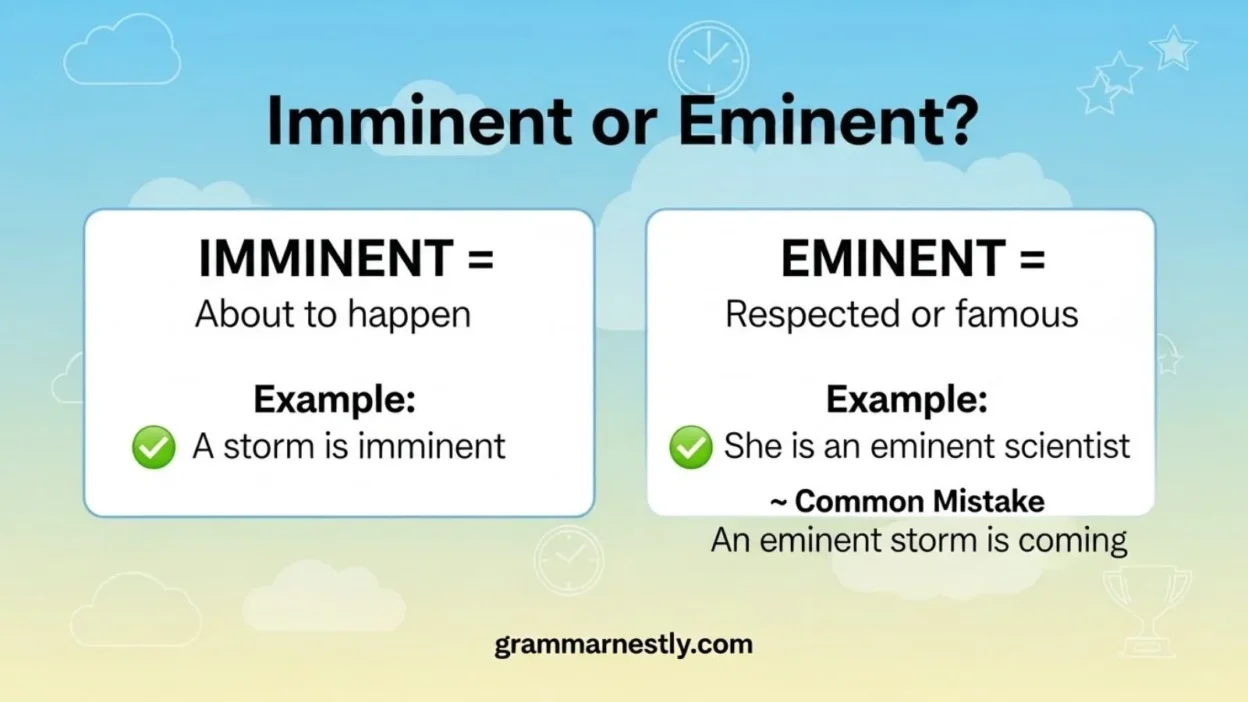 Imminent or Eminent?

IMMINENT =
About to happen

Example:
✅ A storm is imminent

EMINENT =
Respected or famous

Example:
✅ She is an eminent scientist

~ Common Mistake
An eminent storm is coming

grammarnestly.com